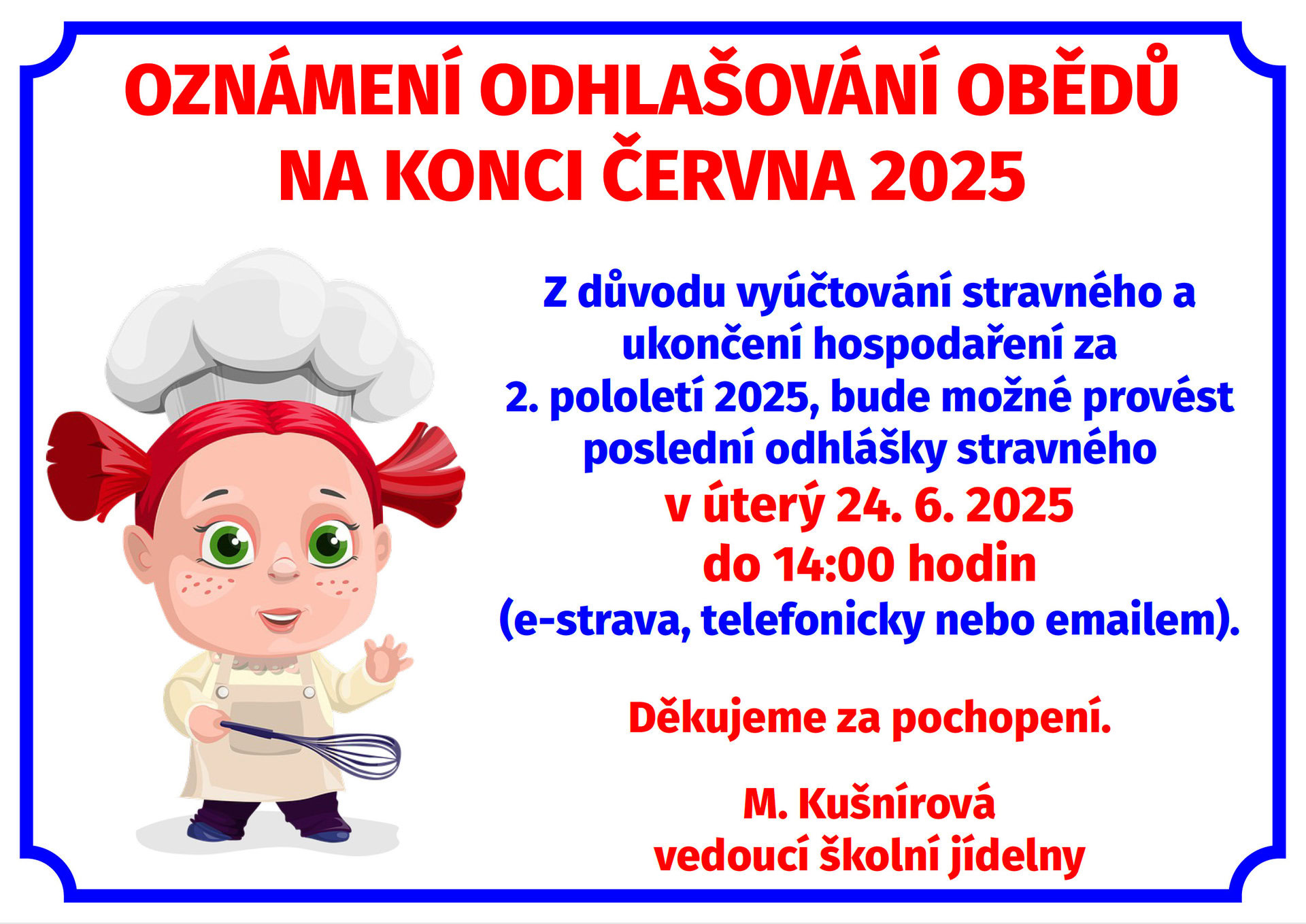 OZNÁMENÍ ODHLAŠOVÁNÍ OBĚDŮ NA KONCI ČERVNA 2025

Z důvodu vyúčtování stravného a ukončení hospodaření za 2. pololetí 2025, bude možné provést poslední odhlášky stravného
v úterý 24. 6. 2025
do 14:00 hodin
(e-strava, telefonicky nebo emailem).

Děkujeme za pochopení.

M. Kušnírová
vedoucí školní jídelny